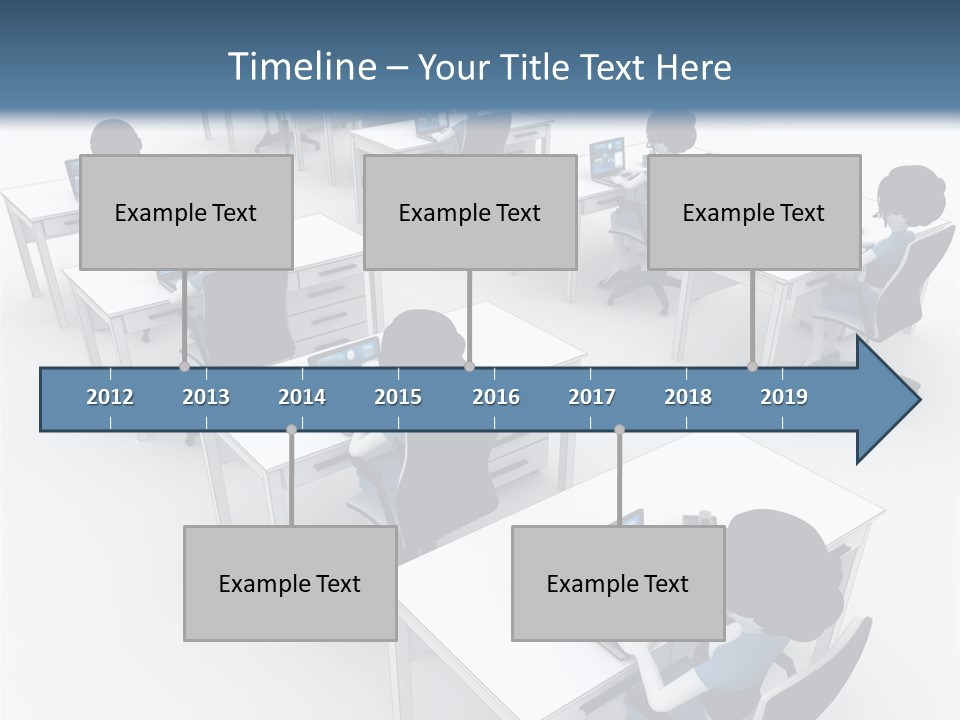 Timeline – Your Title Text Here

Example Text

Example Text

Example Text

2012 2013 2014 2015 2016 2017 2018 2019

Example Text

Example Text